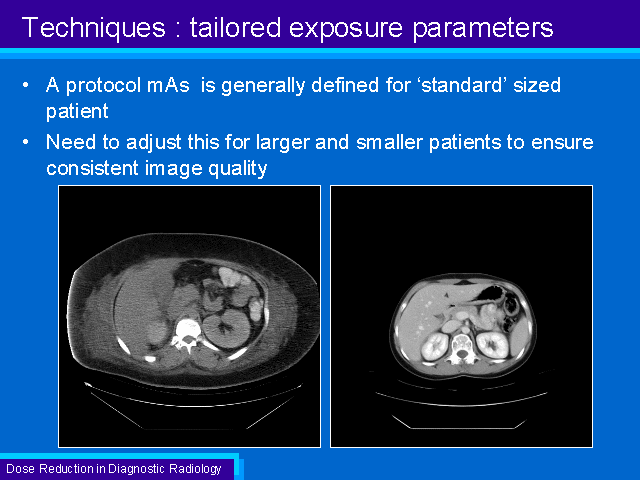 Techniques : tailored exposure parameters

• A protocol mAs is generally defined for 'standard' sized patient

• Need to adjust this for larger and smaller patients to ensure consistent image quality

Dose Reduction in Diagnostic Radiology